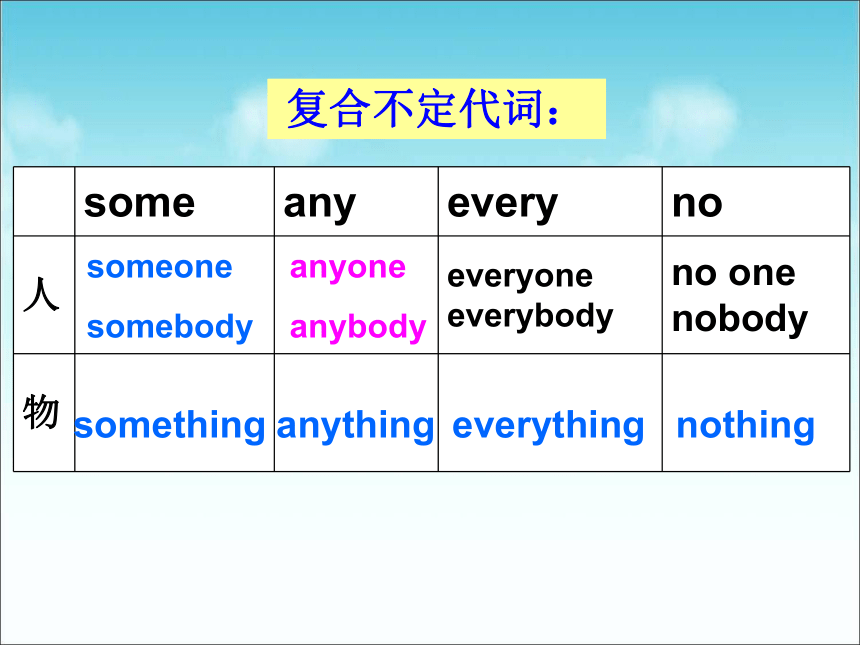 复合不定代词：

|  | some | any | every | no |
|---|---|---|---|---|
| 人 | someone somebody | anyone anybody | everyone everybody | no one nobody |
| 物 | something | anything | everything | nothing |